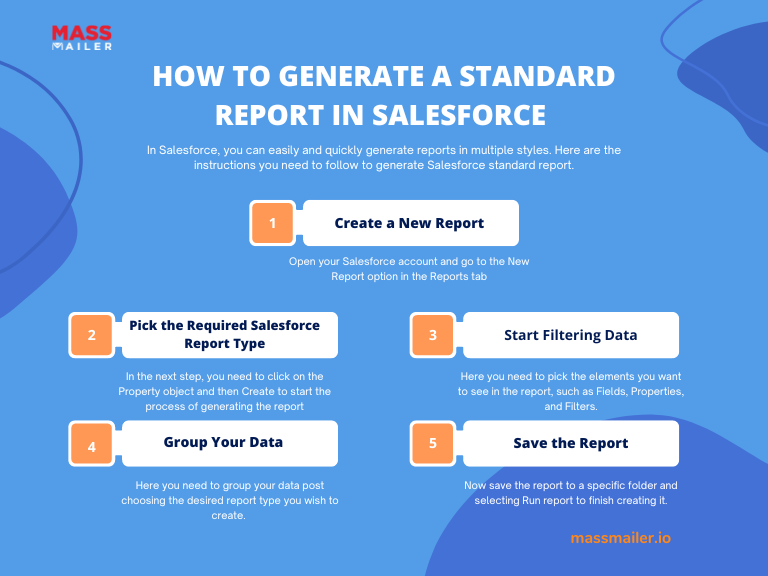 MASS MAILER

HOW TO GENERATE A STANDARD REPORT IN SALESFORCE

In Salesforce, you can easily and quickly generate reports in multiple styles. Here are the instructions you need to follow to generate Salesforce standard report.

1 Create a New Report

Open your Salesforce account and go to the New Report option in the Reports tab

2 Pick the Required Salesforce Report Type

In the next step, you need to click on the Property object and then Create to start the process of generating the report

3 Start Filtering Data

Here you need to pick the elements you want to see in the report, such as Fields, Properties, and Filters.

4 Group Your Data

Here you need to group your data post choosing the desired report type you wish to create.

5 Save the Report

Now save the report to a specific folder and selecting Run report to finish creating it.

massmailer.io